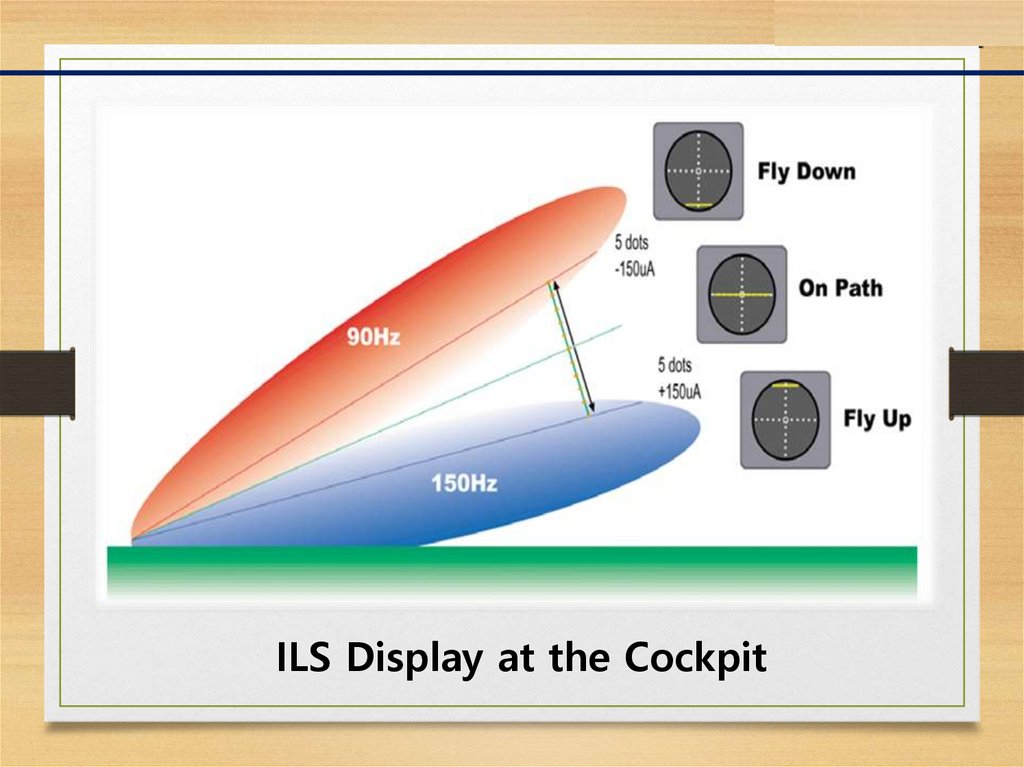 Fly Down

5 dots
-150uA

On Path

90Hz

5 dots
+150uA

Fly Up

150Hz

ILS Display at the Cockpit